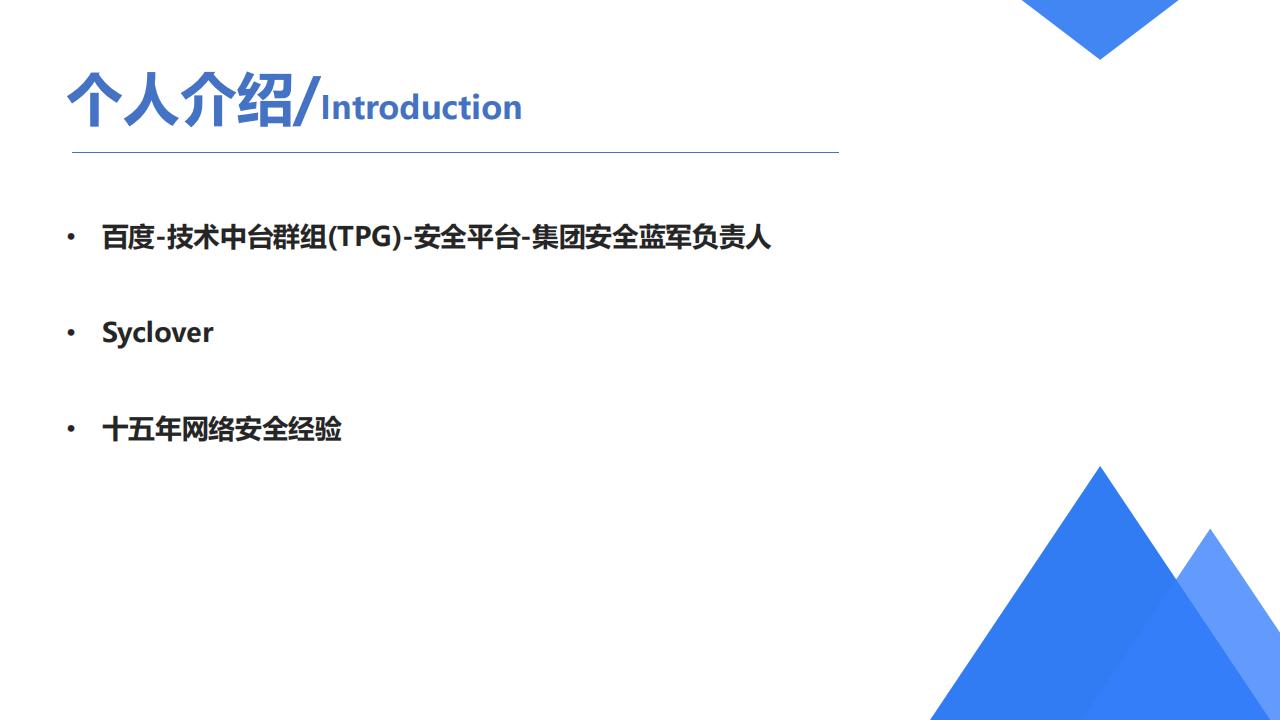 个人介绍/Introduction

• 百度-技术中台群组(TPG)-安全平台-集团安全蓝军负责人

• Syclover

• 十五年网络安全经验